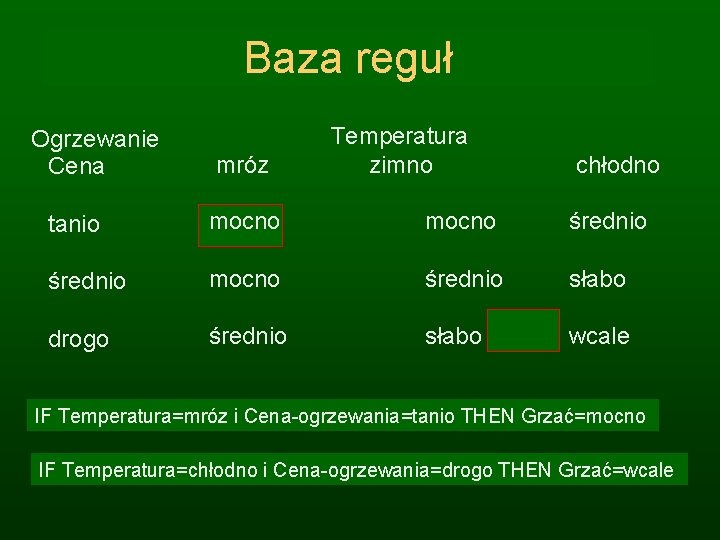 Baza reguł

| Ogrzewanie Cena | Temperatura mróz | zimno | chłodno |
|---|---|---|---|
| tanio | mocno | mocno | średnio |
| średnio | mocno | średnio | słabo |
| drogo | średnio | słabo | wcale |

IF Temperatura=mróz i Cena-ogrzewania=tanio THEN Grzać=mocno

IF Temperatura=chłodno i Cena-ogrzewania=drogo THEN Grzać=wcale